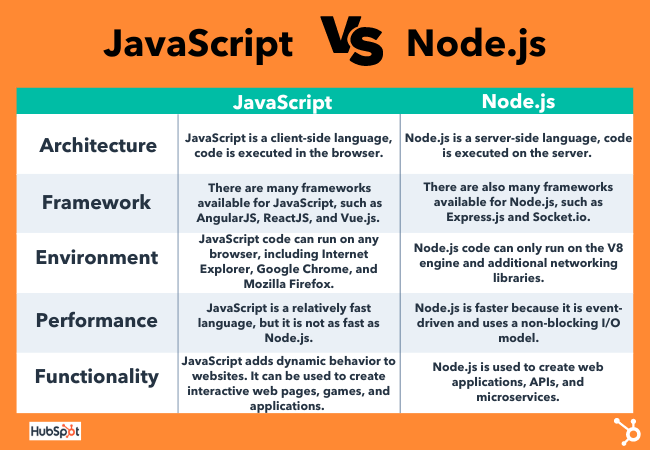 JavaScript VS Node.js

| | JavaScript | Node.js |
|---|---|---|
| Architecture | JavaScript is a client-side language, code is executed in the browser. | Node.js is a server-side language, code is executed on the server. |
| Framework | There are many frameworks available for JavaScript, such as AngularJS, ReactJS, and Vue.js. | There are also many frameworks available for Node.js, such as Express.js and Socket.io. |
| Environment | JavaScript code can run on any browser, including Internet Explorer, Google Chrome, and Mozilla Firefox. | Node.js code can only run on the V8 engine and additional networking libraries. |
| Performance | JavaScript is a relatively fast language, but it is not as fast as Node.js. | Node.js is faster because it is event-driven and uses a non-blocking I/O model. |
| Functionality | JavaScript adds dynamic behavior to websites. It can be used to create interactive web pages, games, and applications. | Node.js is used to create web applications, APIs, and microservices. |

HubSpot